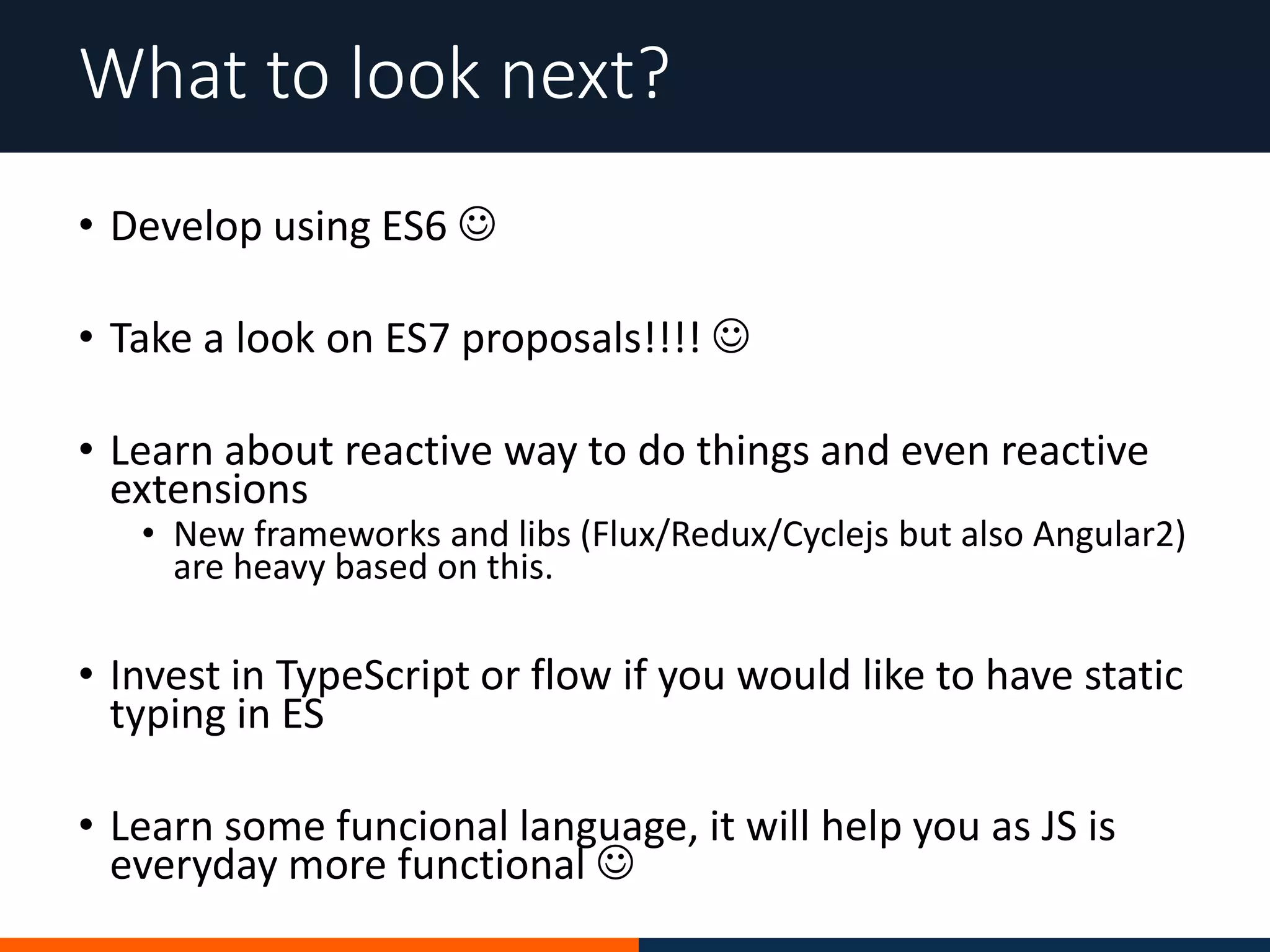 What to look next?

• Develop using ES6 ☺

• Take a look on ES7 proposals!!!! ☺

• Learn about reactive way to do things and even reactive extensions
  • New frameworks and libs (Flux/Redux/Cyclejs but also Angular2) are heavy based on this.

• Invest in TypeScript or flow if you would like to have static typing in ES

• Learn some funcional language, it will help you as JS is everyday more functional ☺